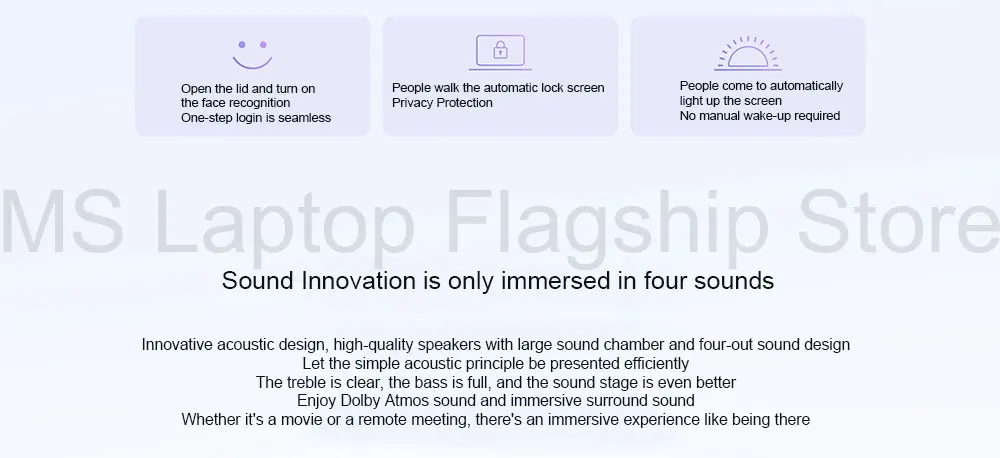 Open the lid and turn on the face recognition
One-step login is seamless

People walk the automatic lock screen
Privacy Protection

People come to automatically light up the screen
No manual wake-up required

MS Laptop Flagship Store

Sound Innovation is only immersed in four sounds

Innovative acoustic design, high-quality speakers with large sound chamber and four-out sound design
Let the simple acoustic principle be presented efficiently
The treble is clear, the bass is full, and the sound stage is even better
Enjoy Dolby Atmos sound and immersive surround sound
Whether it's a movie or a remote meeting, there's an immersive experience like being there